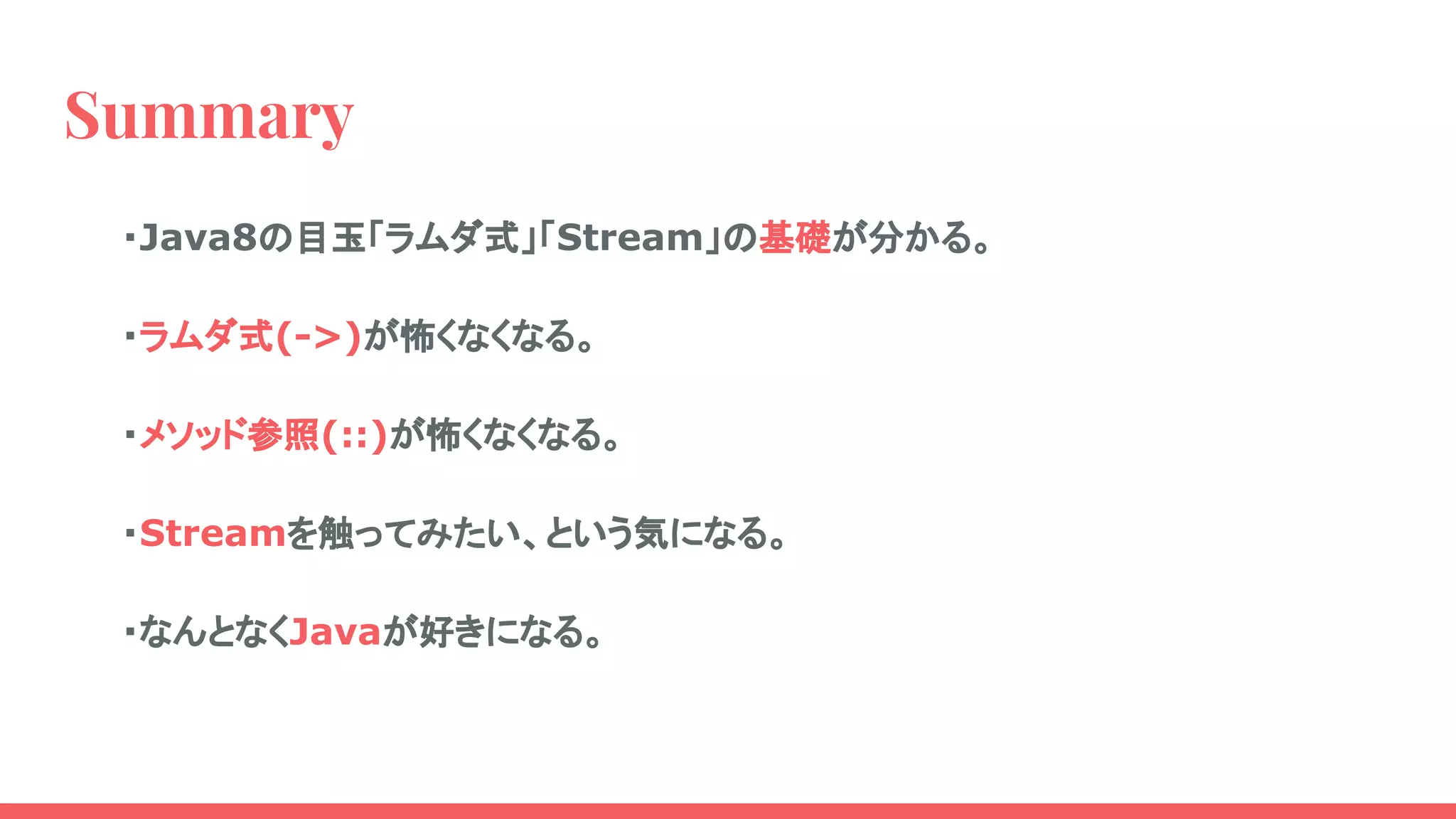 Summary

・Java8の目玉「ラムダ式」「Stream」の基礎が分かる。

・ラムダ式(->)が怖くなくなる。

・メソッド参照(::)が怖くなくなる。

・Streamを触ってみたい、という気になる。

・なんとなくJavaが好きになる。